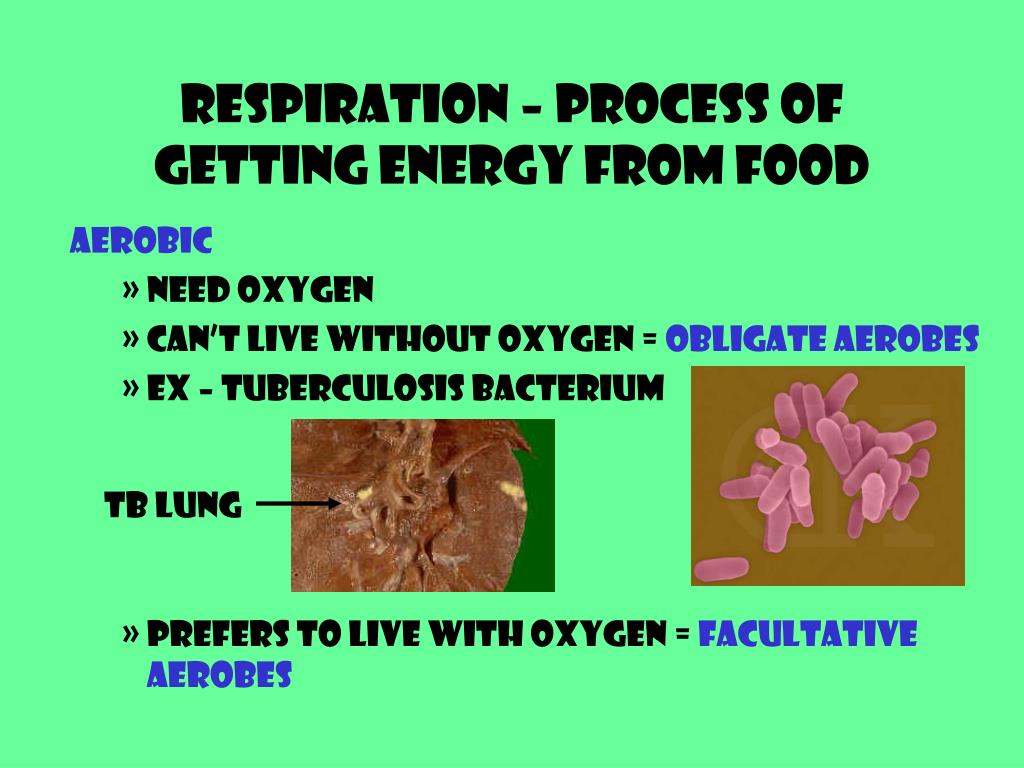 RESPIRATION – PROCESS OF GETTING ENERGY FROM FOOD

AEROBIC

» NEED OXYGEN

» CAN'T LIVE WITHOUT OXYGEN = OBLIGATE AEROBES

» EX – TUBERCULOSIS BACTERIUM

TB LUNG

» PREFERS TO LIVE WITH OXYGEN = FACULTATIVE AEROBES